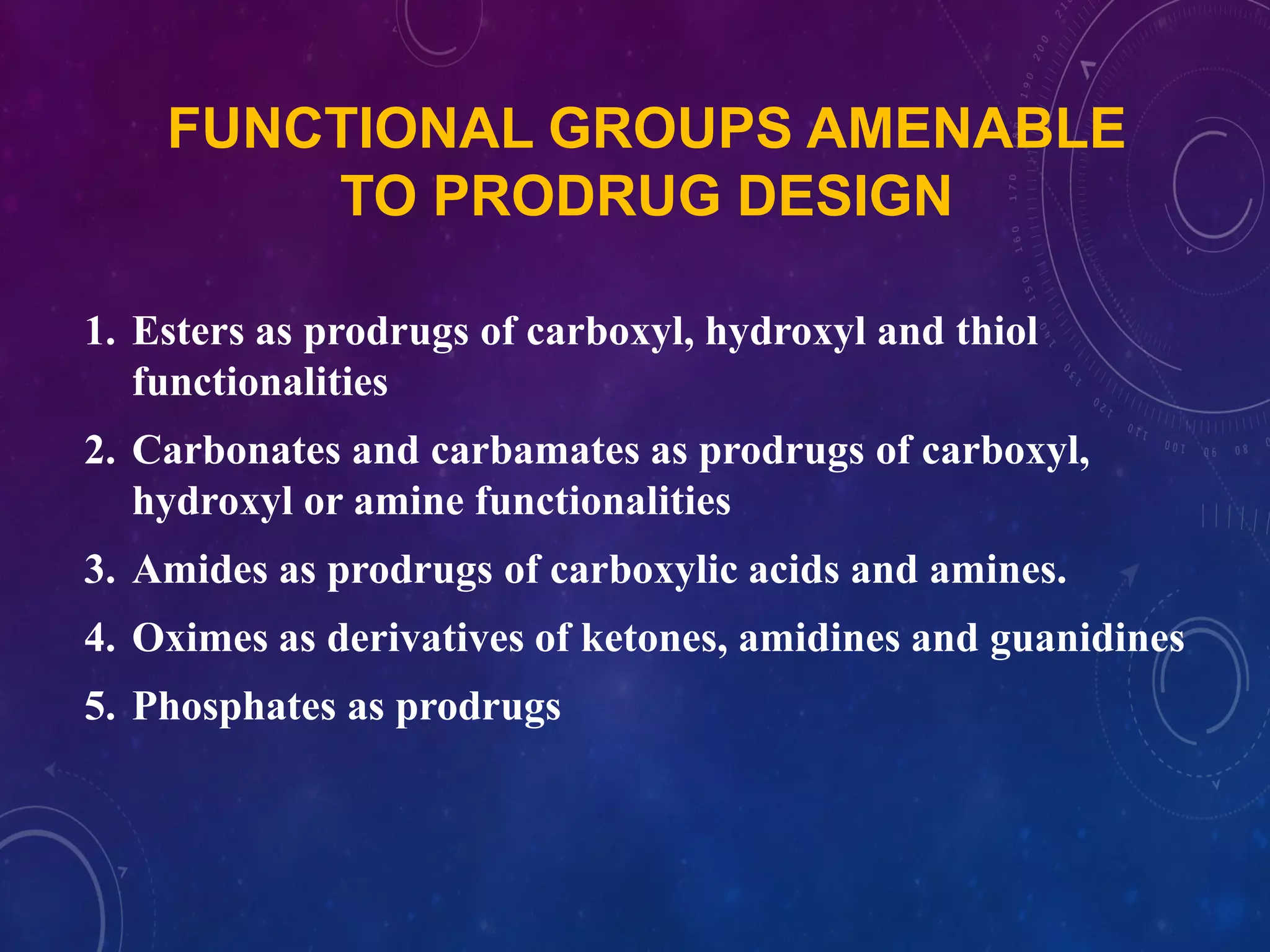 FUNCTIONAL GROUPS AMENABLE TO PRODRUG DESIGN

1. Esters as prodrugs of carboxyl, hydroxyl and thiol functionalities

2. Carbonates and carbamates as prodrugs of carboxyl, hydroxyl or amine functionalities

3. Amides as prodrugs of carboxylic acids and amines.

4. Oximes as derivatives of ketones, amidines and guanidines

5. Phosphates as prodrugs